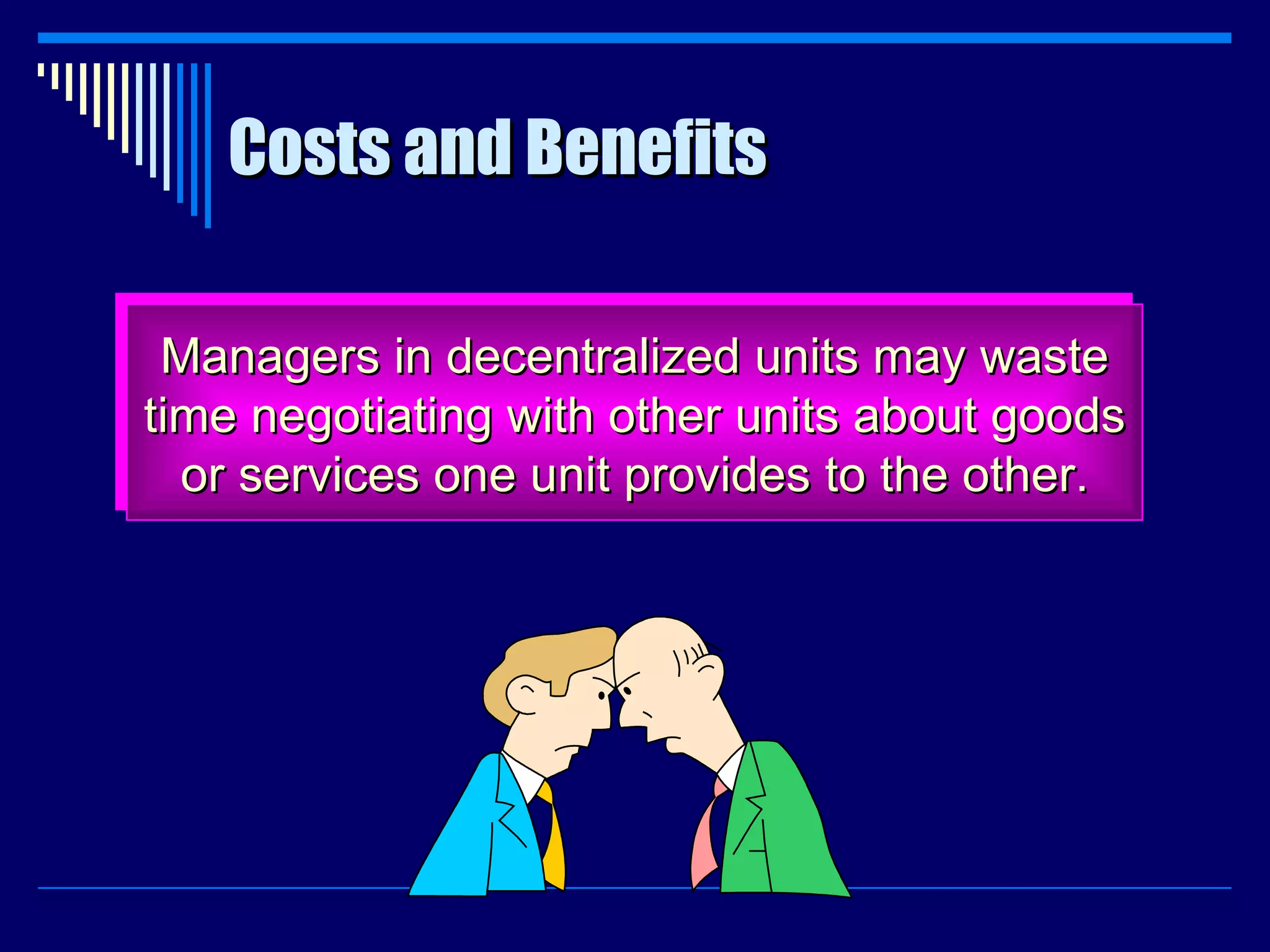 Costs and Benefits

Managers in decentralized units may waste time negotiating with other units about goods or services one unit provides to the other.